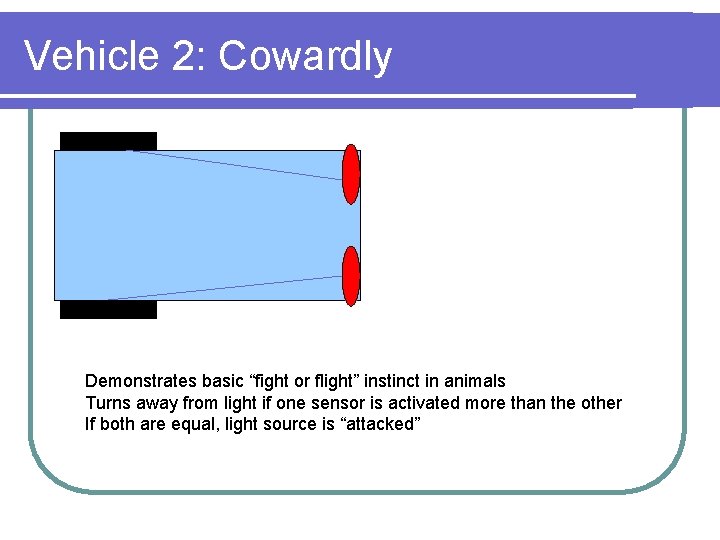 Vehicle 2: Cowardly

Demonstrates basic “fight or flight” instinct in animals
Turns away from light if one sensor is activated more than the other
If both are equal, light source is “attacked”